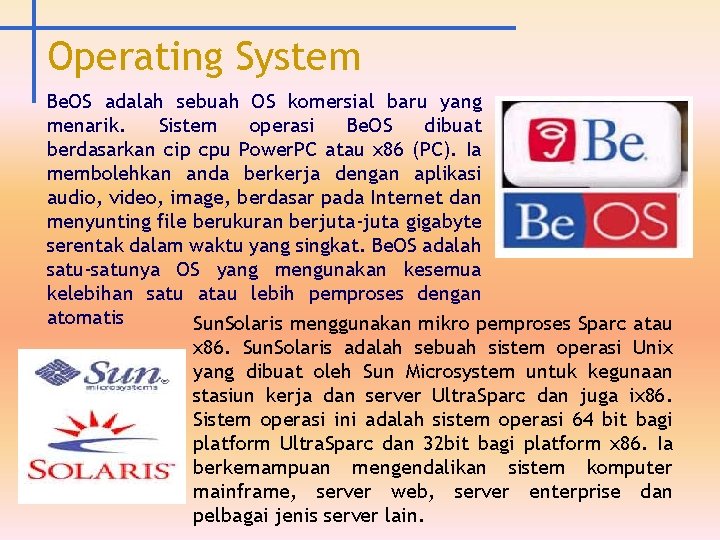 Operating System

BeOS adalah sebuah OS komersial baru yang menarik. Sistem operasi BeOS dibuat berdasarkan cip cpu PowerPC atau x86 (PC). Ia membolehkan anda berkerja dengan aplikasi audio, video, image, berdasar pada Internet dan menyunting file berukuran berjuta-juta gigabyte serentak dalam waktu yang singkat. BeOS adalah satu-satunya OS yang mengunakan kesemua kelebihan satu atau lebih pemproses dengan atomatis

Be

Be OS

SunSolaris menggunakan mikro pemproses Sparc atau x86. SunSolaris adalah sebuah sistem operasi Unix yang dibuat oleh Sun Microsystem untuk kegunaan stasiun kerja dan server UltraSparc dan juga ix86. Sistem operasi ini adalah sistem operasi 64 bit bagi platform UltraSparc dan 32bit bagi platform x86. Ia berkemampuan mengendalikan sistem komputer mainframe, server web, server enterprise dan pelbagai jenis server lain.

Sun microsystems

SOLARIS